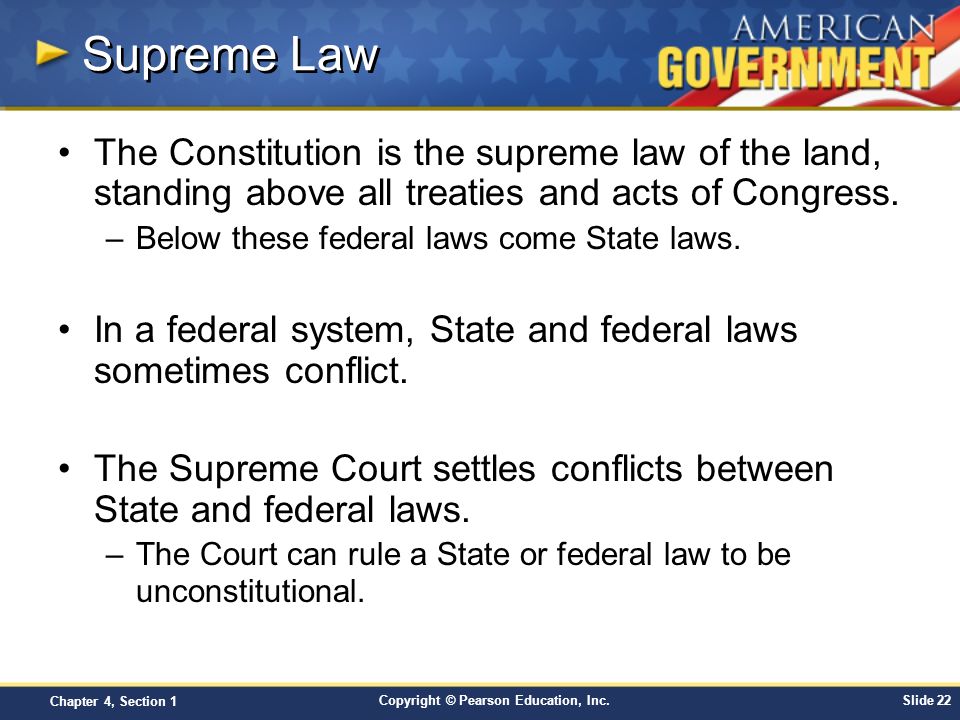 Supreme Law

AMERICAN GOVERNMENT

• The Constitution is the supreme law of the land, standing above all treaties and acts of Congress.
– Below these federal laws come State laws.

• In a federal system, State and federal laws sometimes conflict.

• The Supreme Court settles conflicts between State and federal laws.
– The Court can rule a State or federal law to be unconstitutional.

Chapter 4, Section 1

Copyright © Pearson Education, Inc.

Slide 22